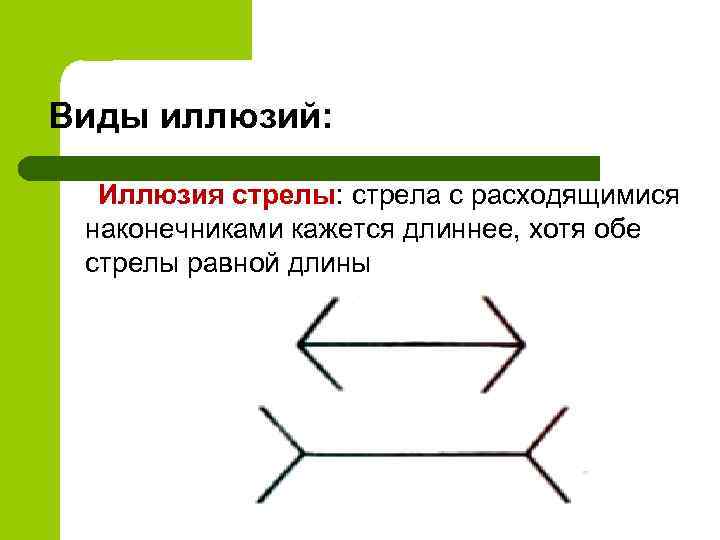 Виды иллюзий:

Иллюзия стрелы: стрела с расходящимися наконечниками кажется длиннее, хотя обе стрелы равной длины